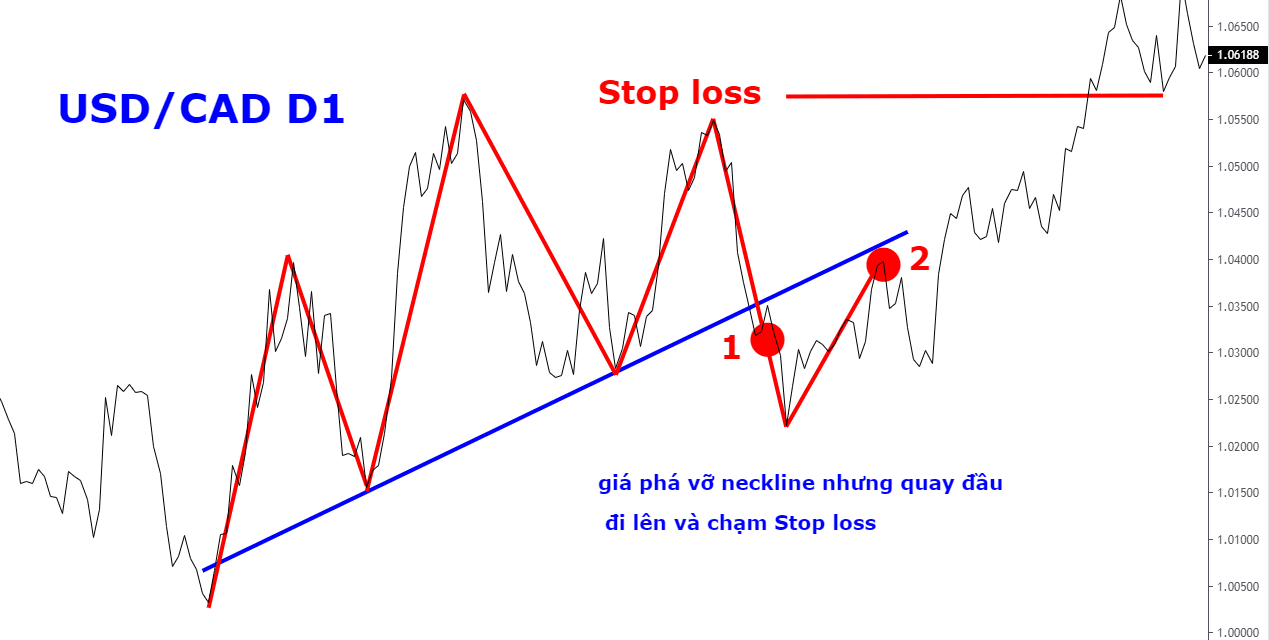 USD/CAD D1

Stop loss

1

2

giá phá vỡ neckline nhưng quay đầu

đi lên và chạm Stop loss

1.06500
1.06188
1.06000
1.05500
1.05000
1.04500
1.04000
1.03500
1.03000
1.02500
1.02000
1.01500
1.01000
1.00500
1.00000